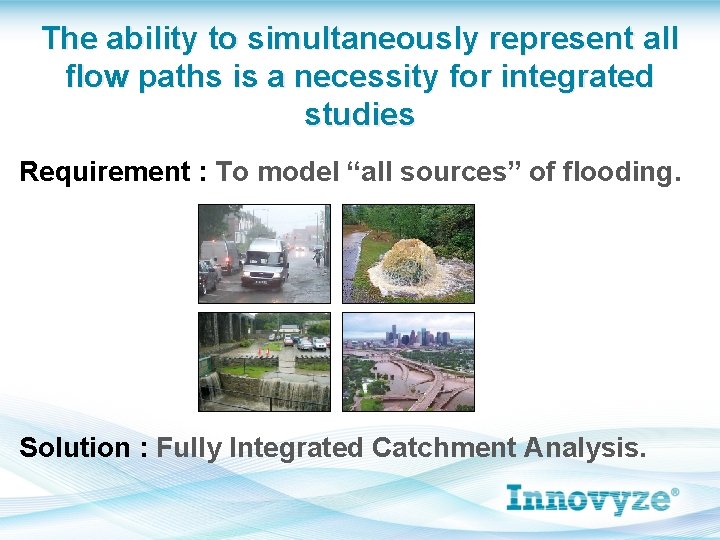 The ability to simultaneously represent all flow paths is a necessity for integrated studies

Requirement : To model “all sources” of flooding.

Solution : Fully Integrated Catchment Analysis.

Innovyze®